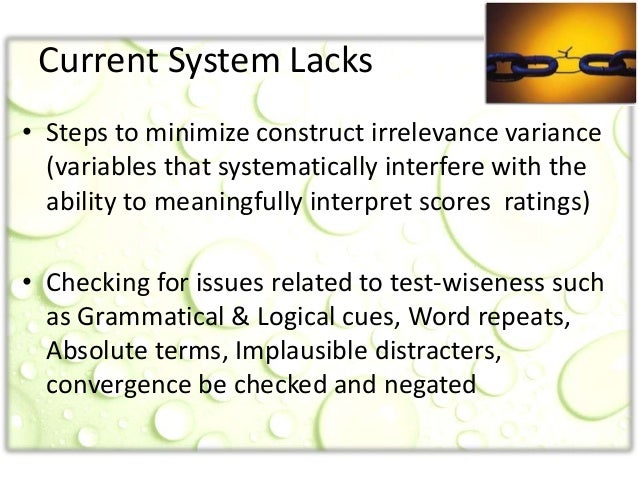 Current System Lacks

• Steps to minimize construct irrelevance variance (variables that systematically interfere with the ability to meaningfully interpret scores  ratings)

• Checking for issues related to test-wiseness such as Grammatical & Logical cues, Word repeats, Absolute terms, Implausible distracters, convergence be checked and negated